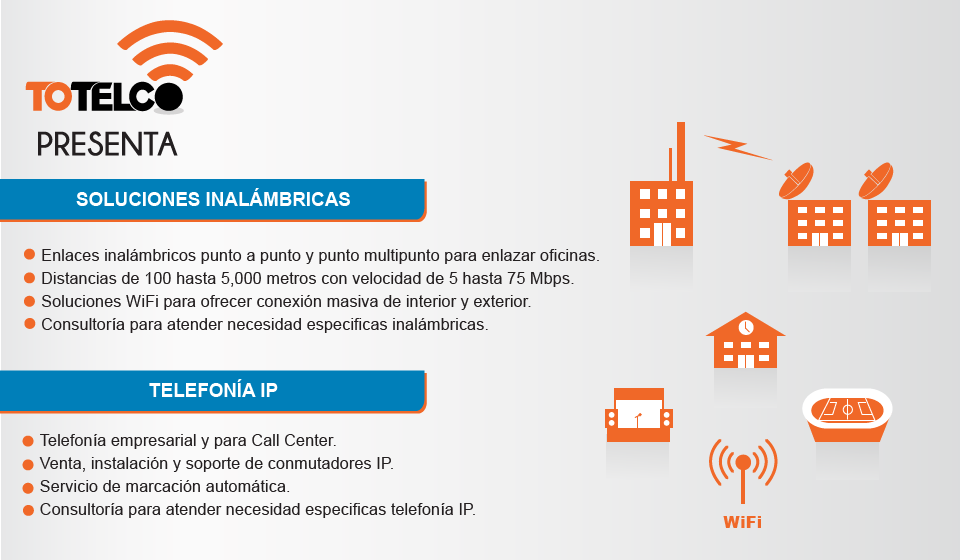 TOTELCO
PRESENTA

SOLUCIONES INALÁMBRICAS

Enlaces inalámbricos punto a punto y punto multipunto para enlazar oficinas.
Distancias de 100 hasta 5,000 metros con velocidad de 5 hasta 75 Mbps.
Soluciones WiFi para ofrecer conexión masiva de interior y exterior.
Consultoría para atender necesidad especificas inalámbricas.

TELEFONÍA IP

Telefonía empresarial y para Call Center.
Venta, instalación y soporte de conmutadores IP.
Servicio de marcación automática.
Consultoría para atender necesidad especificas telefonía IP.

WiFi